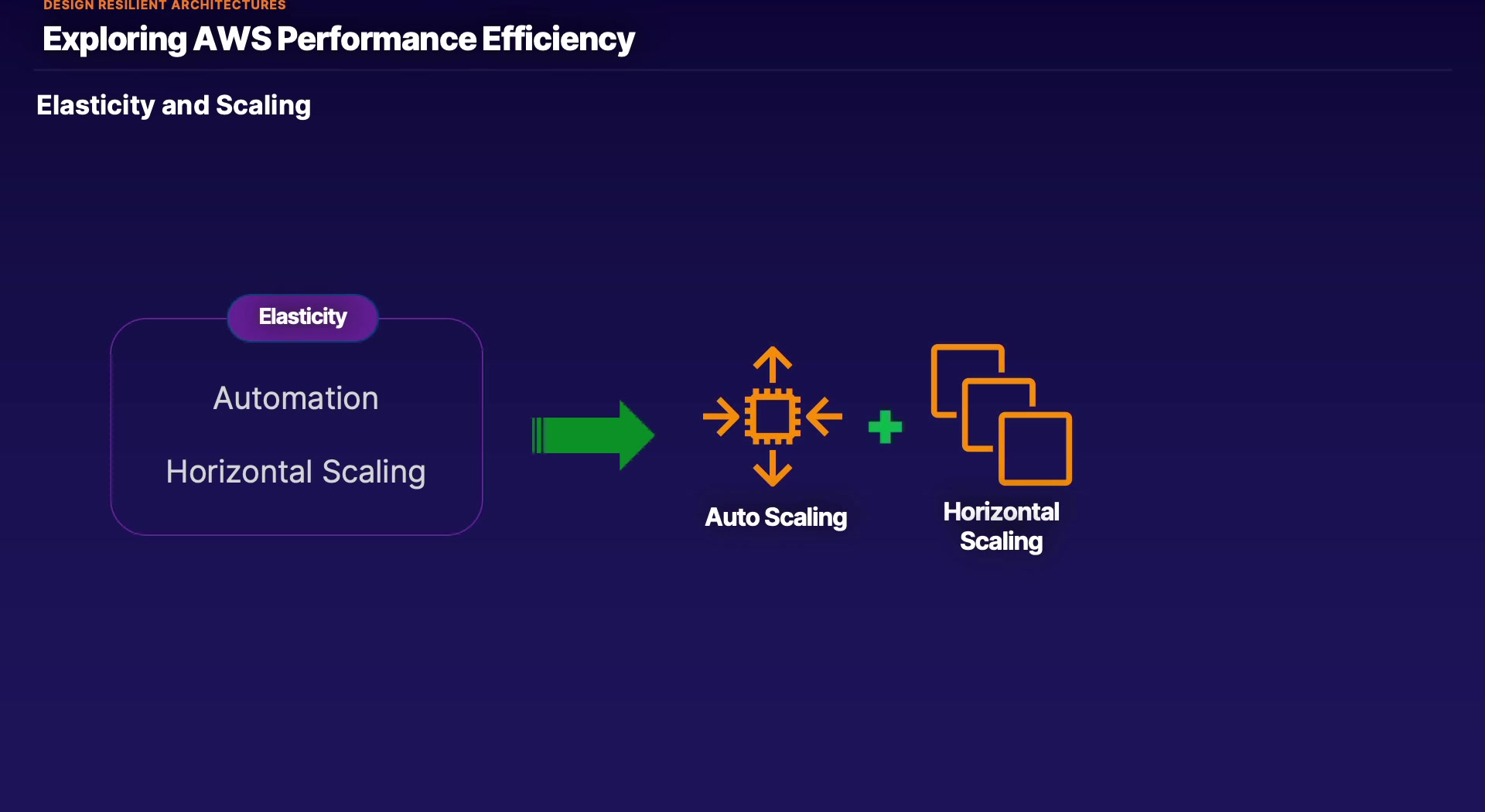 DESIGN RESILIENT ARCHITECTURES
Exploring AWS Performance Efficiency

Elasticity and Scaling

Elasticity

Automation

Horizontal Scaling

Auto Scaling

Horizontal Scaling